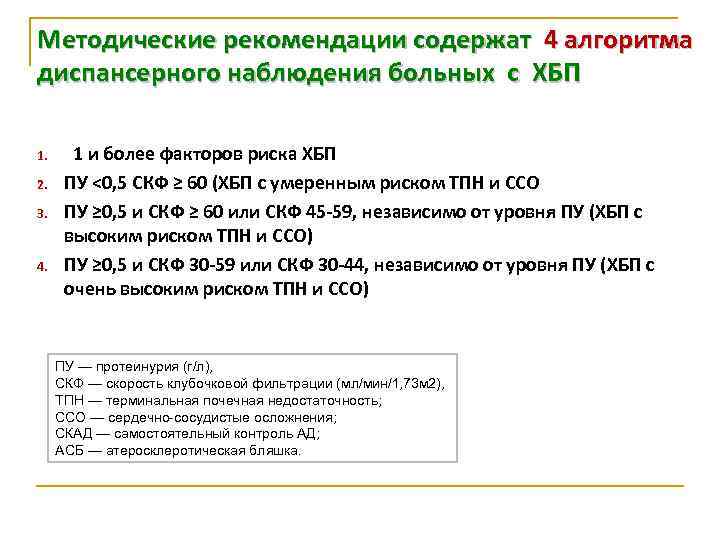 Методические рекомендации содержат 4 алгоритма диспансерного наблюдения больных с ХБП

1. 1 и более факторов риска ХБП
2. ПУ <0,5 СКФ ≥ 60 (ХБП с умеренным риском ТПН и ССО
3. ПУ ≥0,5 и СКФ ≥ 60 или СКФ 45-59, независимо от уровня ПУ (ХБП с высоким риском ТПН и ССО)
4. ПУ ≥0,5 и СКФ 30-59 или СКФ 30-44, независимо от уровня ПУ (ХБП с очень высоким риском ТПН и ССО)

ПУ — протеинурия (г/л),
СКФ — скорость клубочковой фильтрации (мл/мин/1,73м2),
ТПН — терминальная почечная недостаточность;
ССО — сердечно-сосудистые осложнения;
СКАД — самостоятельный контроль АД;
АСБ — атеросклеротическая бляшка.